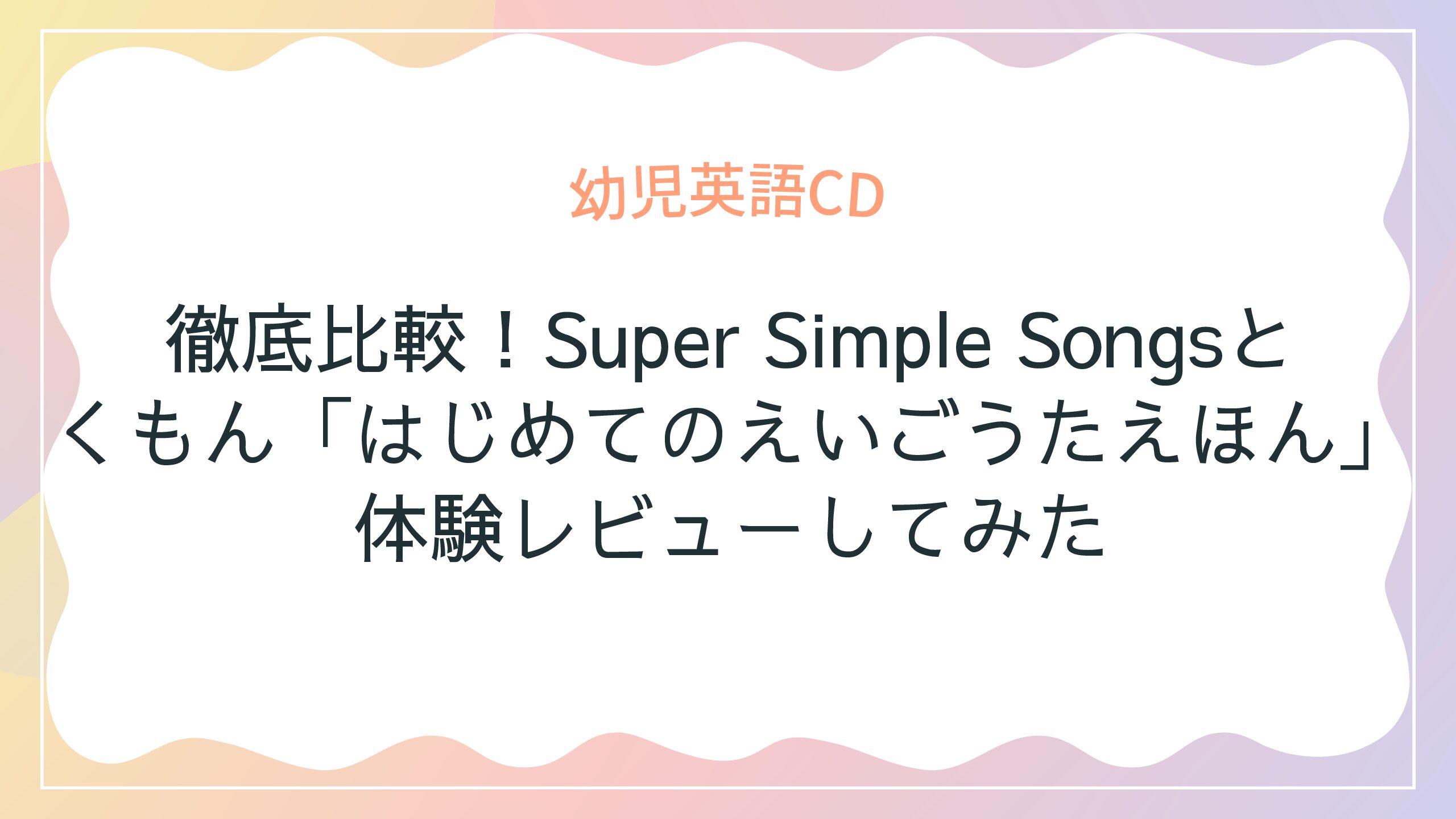 幼児英語CD

徹底比較！Super Simple Songsとくもん「はじめてのえいごうたえほん」体験レビューしてみた